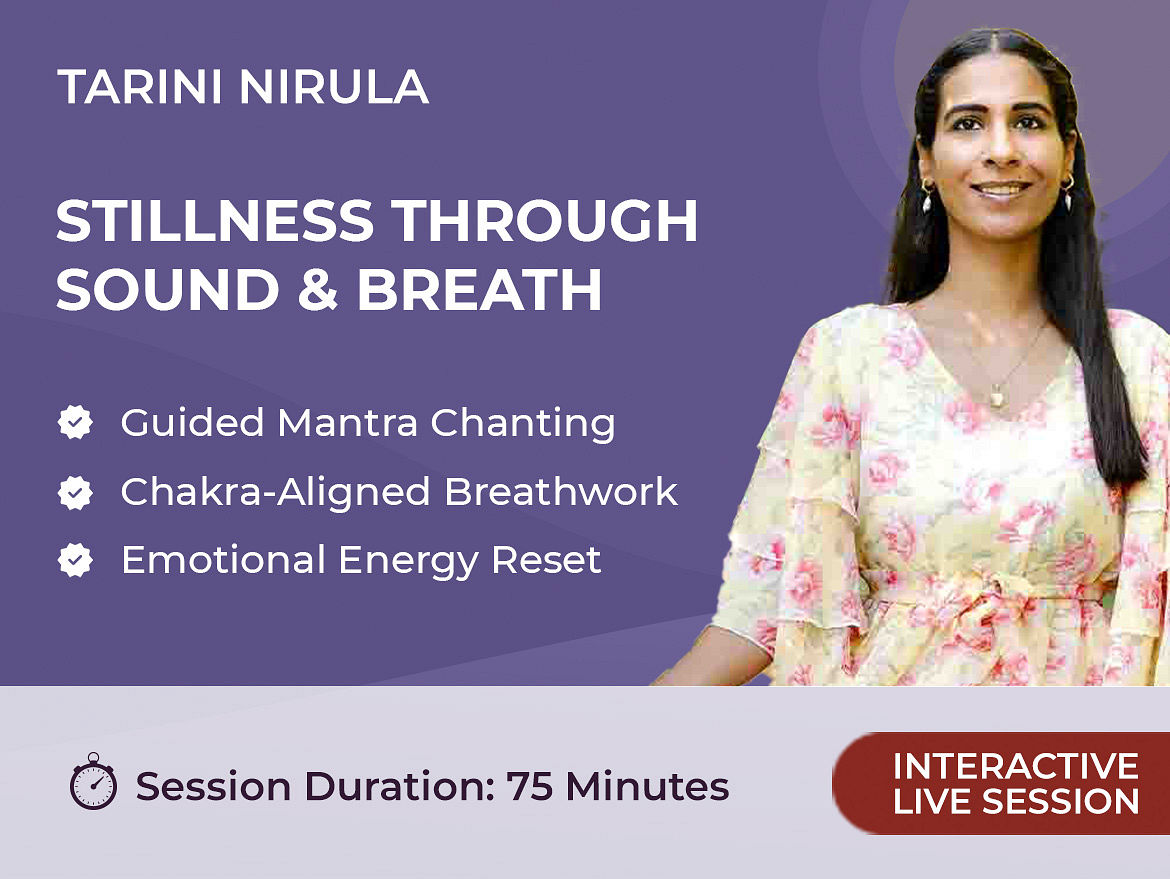 TARINI NIRULA

STILLNESS THROUGH SOUND & BREATH

Guided Mantra Chanting
Chakra-Aligned Breathwork
Emotional Energy Reset

Session Duration: 75 Minutes

INTERACTIVE LIVE SESSION